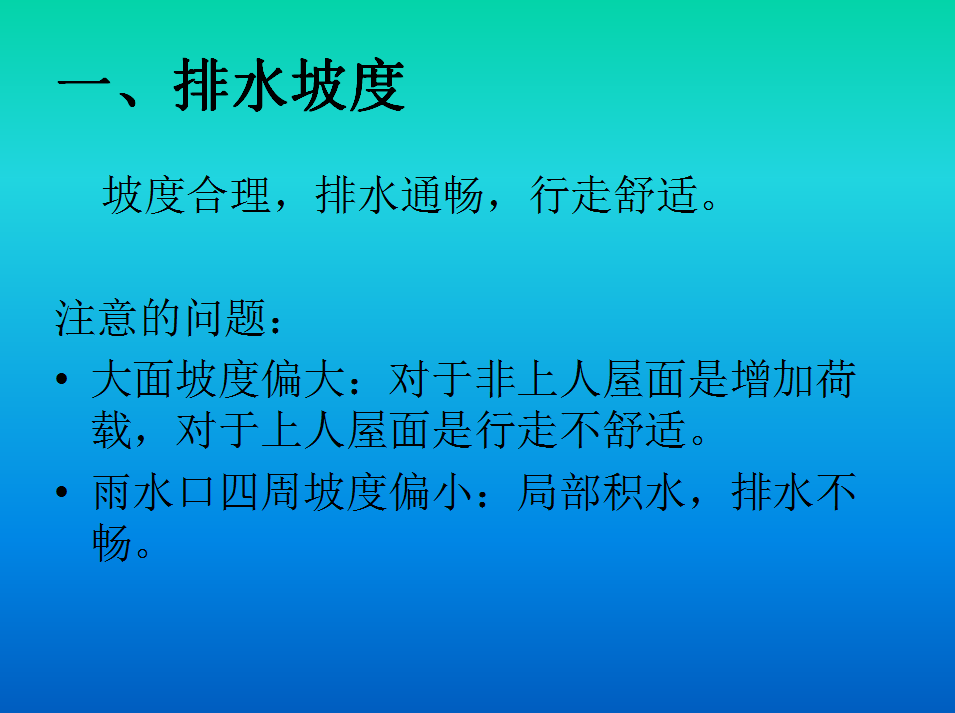 一、排水坡度

坡度合理，排水通畅，行走舒适。

注意的问题：

• 大面坡度偏大：对于非上人屋面是增加荷载，对于上人屋面是行走不舒适。

• 雨水口四周坡度偏小：局部积水，排水不畅。